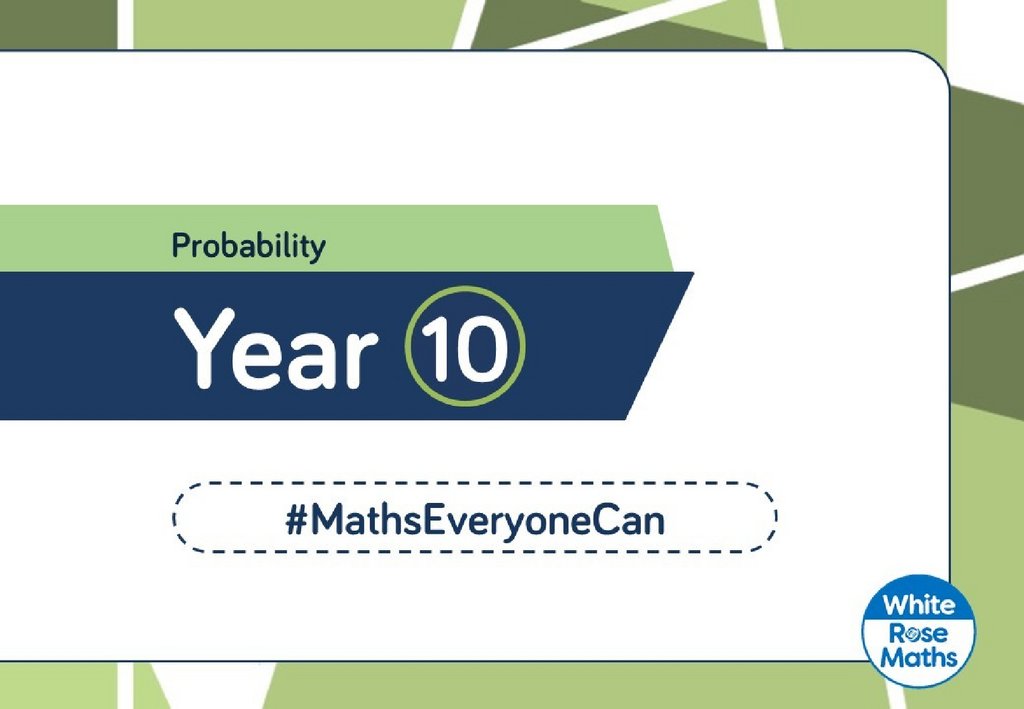 Probability

Year 10

#MathsEveryoneCan

White Rose Maths